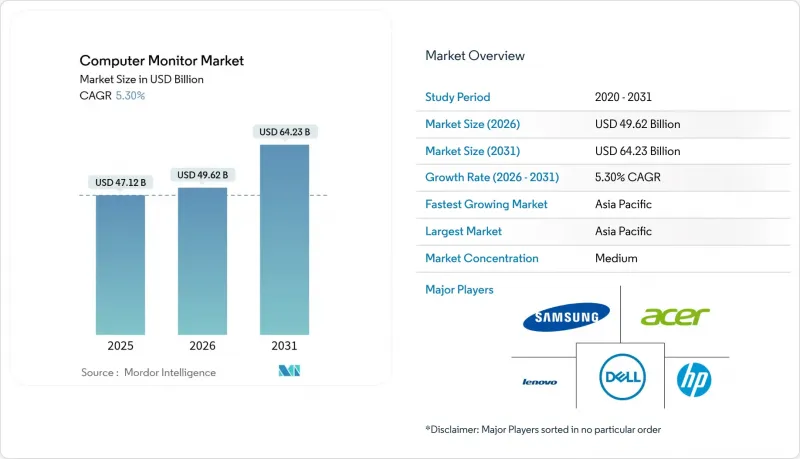 Computer Monitor Market
Market Size in USD Billion
CAGR 5.30%

USD 47.12 B
USD 49.62 B
USD 64.23 B

2025
2026
2031

Source : Mordor Intelligence

Market Overview

| Study Period | 2020 - 2031 |
|---|---|
| Market Size (2026) | USD 49.62 Billion |
| Market Size (2031) | USD 64.23 Billion |
| Growth Rate (2026 - 2031) | 5.30% CAGR |
| Fastest Growing Market | Asia Pacific |
| Largest Market | Asia Pacific |
| Market Concentration | Medium |

Major Players

SAMSUNG
acer
lenovo
DELL
hp

*Disclaimer: Major Players sorted in no particular order